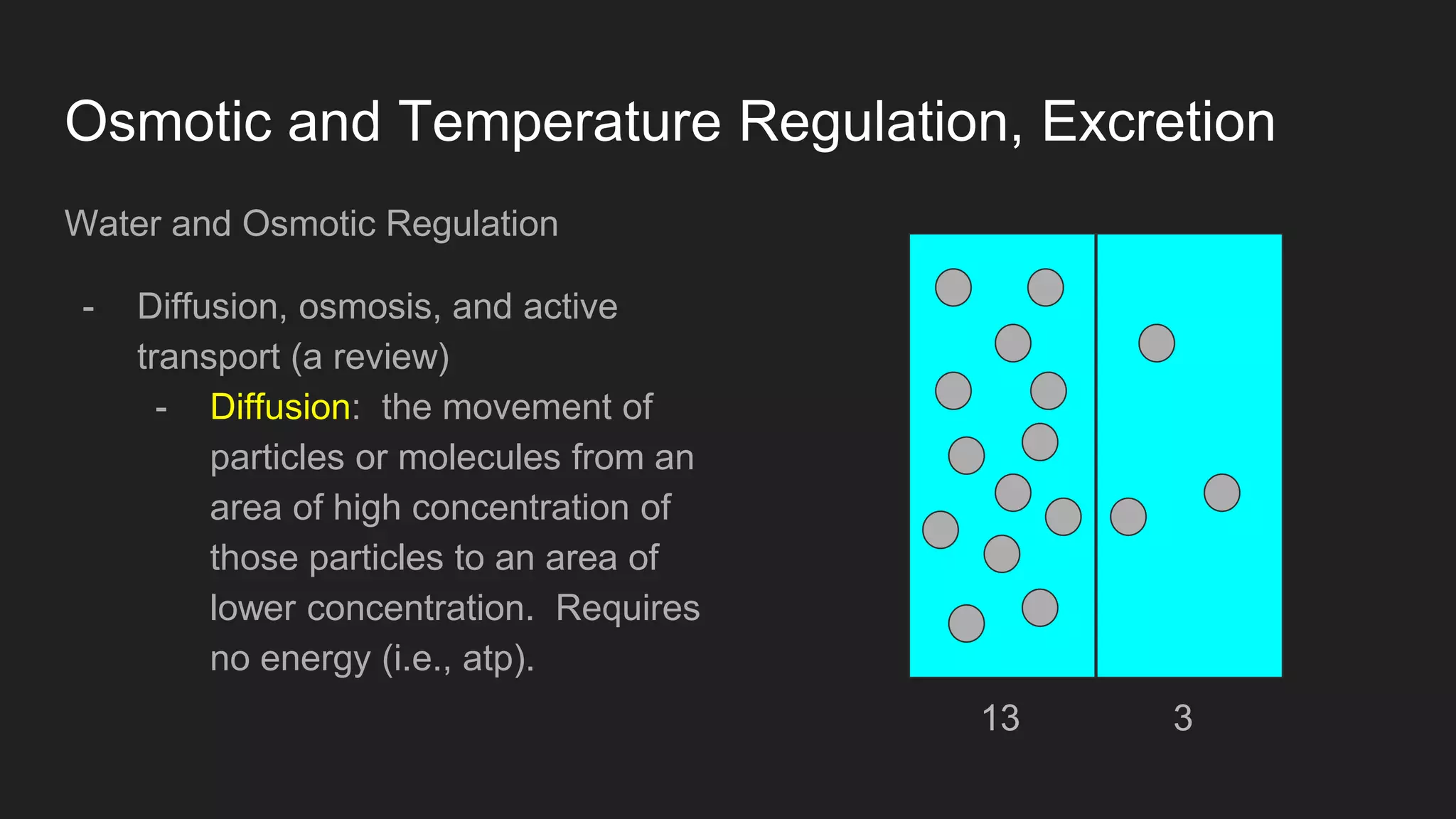 Osmotic and Temperature Regulation, Excretion

Water and Osmotic Regulation

- Diffusion, osmosis, and active transport (a review)
  - Diffusion: the movement of particles or molecules from an area of high concentration of those particles to an area of lower concentration. Requires no energy (i.e., atp).

13 3